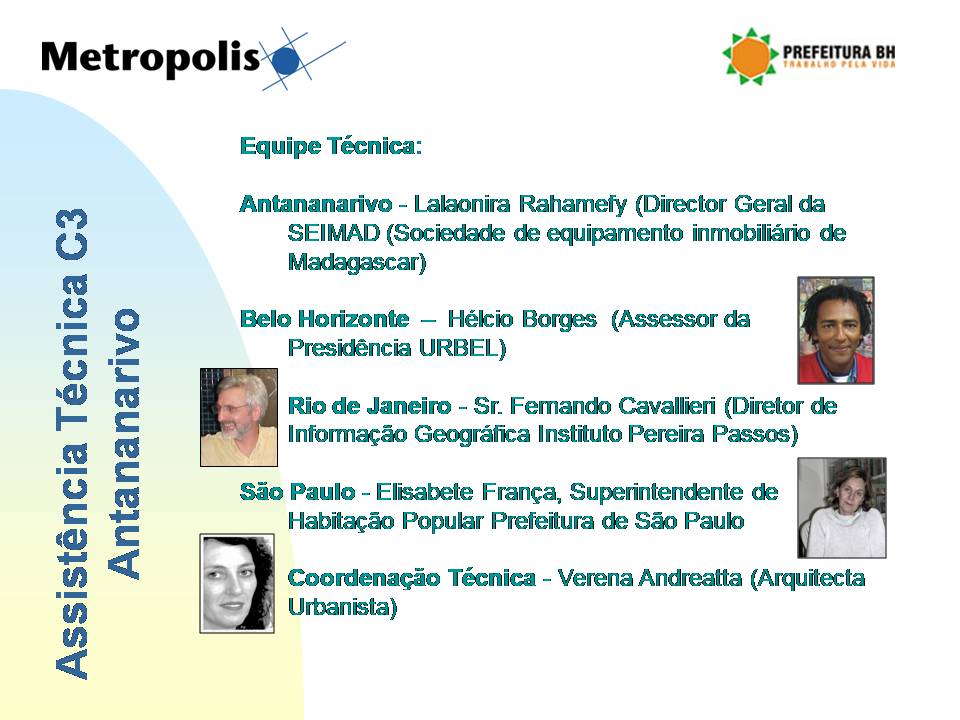 Metropolis

PREFEITURA BH
TRABALHO PELA VIDA

Assistência Técnica C3
Antananarivo

Equipe Técnica:

Antananarivo - Lalaonira Rahamefy (Director Geral da SEIMAD (Sociedade de equipamento inmobiliário de Madagascar)

Belo Horizonte – Hélcio Borges (Assessor da Presidência URBEL)

Rio de Janeiro - Sr. Fernando Cavallieri (Diretor de Informação Geográfica Instituto Pereira Passos)

São Paulo - Elisabete França, Superintendente de Habitação Popular Prefeitura de São Paulo

Coordenação Técnica - Verena Andreatta (Arquitecta Urbanista)